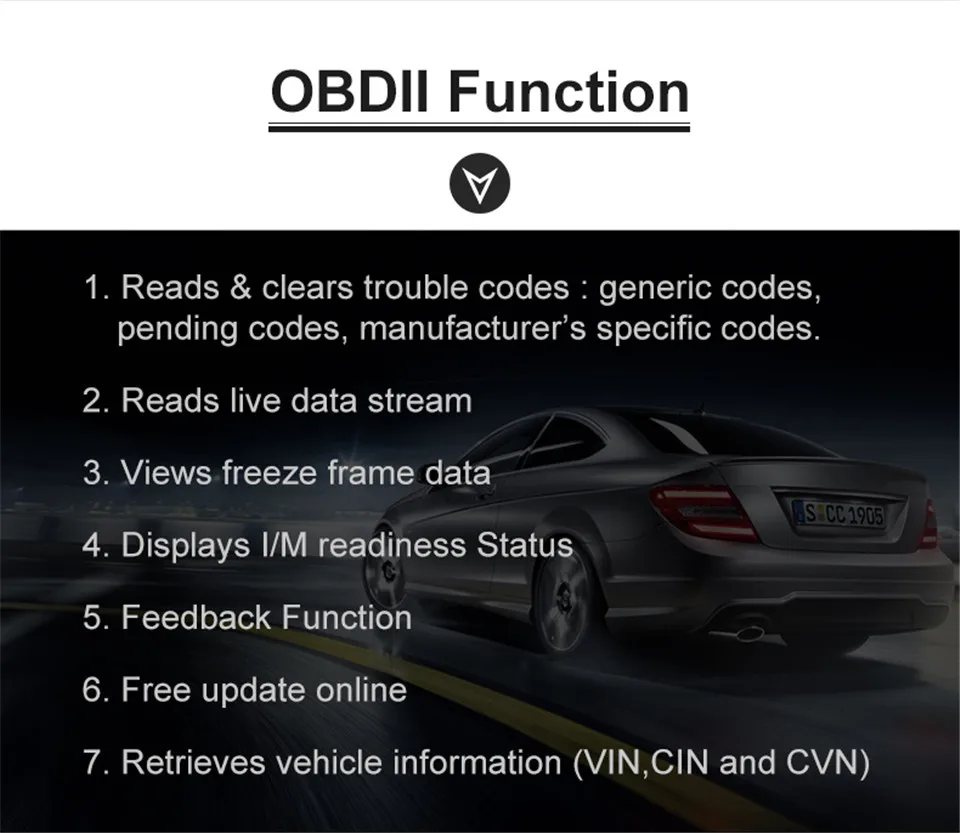 OBDII Function

1. Reads & clears trouble codes : generic codes, pending codes, manufacturer's specific codes.

2. Reads live data stream

3. Views freeze frame data

4. Displays I/M readiness Status

5. Feedback Function

6. Free update online

7. Retrieves vehicle information (VIN,CIN and CVN)

S CC 1905